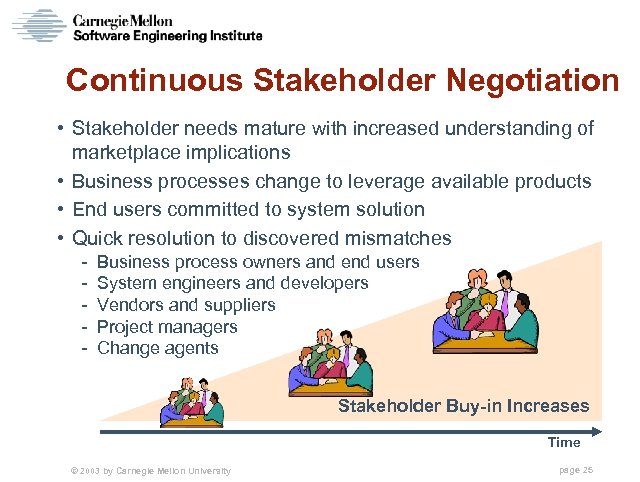 Carnegie Mellon
Software Engineering Institute

Continuous Stakeholder Negotiation

• Stakeholder needs mature with increased understanding of marketplace implications
• Business processes change to leverage available products
• End users committed to system solution
• Quick resolution to discovered mismatches
- Business process owners and end users
- System engineers and developers
- Vendors and suppliers
- Project managers
- Change agents

Stakeholder Buy-in Increases

Time

© 2003 by Carnegie Mellon University

page 25